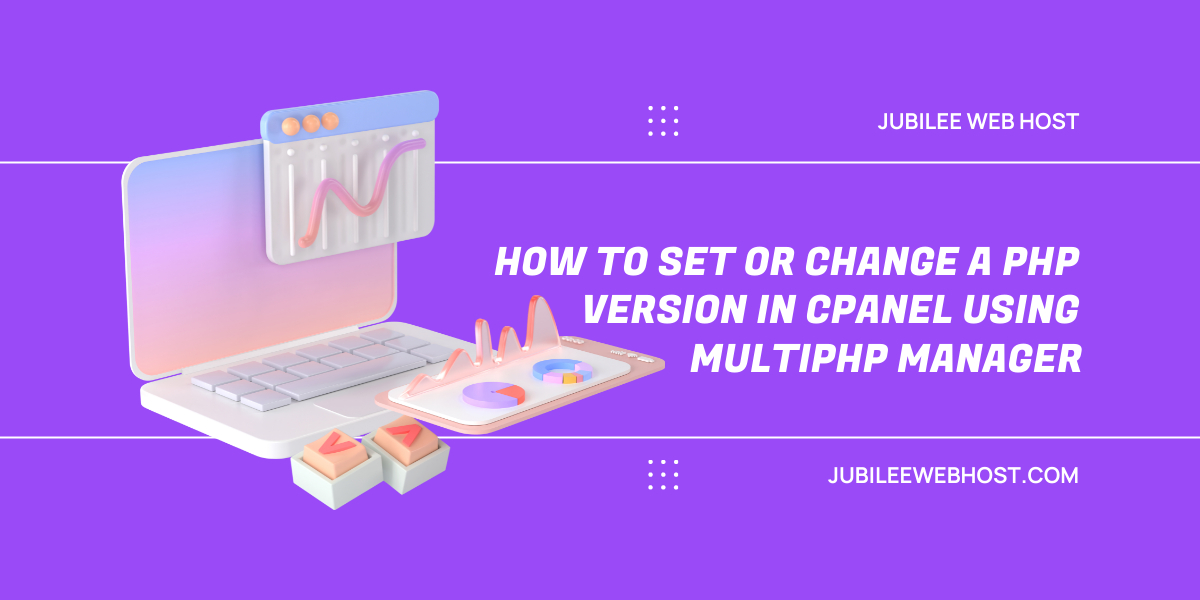 JUBILEE WEB HOST

HOW TO SET OR CHANGE A PHP VERSION IN CPANEL USING MULTIPHP MANAGER

JUBILEEWEBHOST.COM